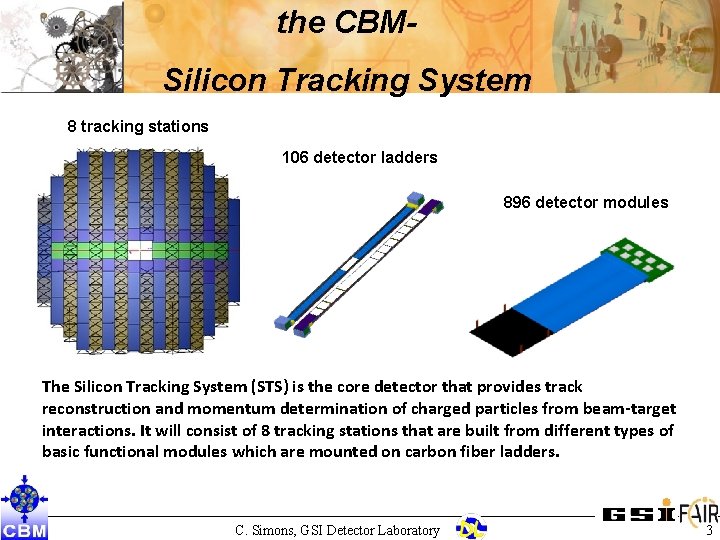 the CBM-
Silicon Tracking System

8 tracking stations

106 detector ladders

896 detector modules

The Silicon Tracking System (STS) is the core detector that provides track reconstruction and momentum determination of charged particles from beam-target interactions. It will consist of 8 tracking stations that are built from different types of basic functional modules which are mounted on carbon fiber ladders.

CBM

C. Simons, GSI Detector Laboratory

GSI FAIR

3